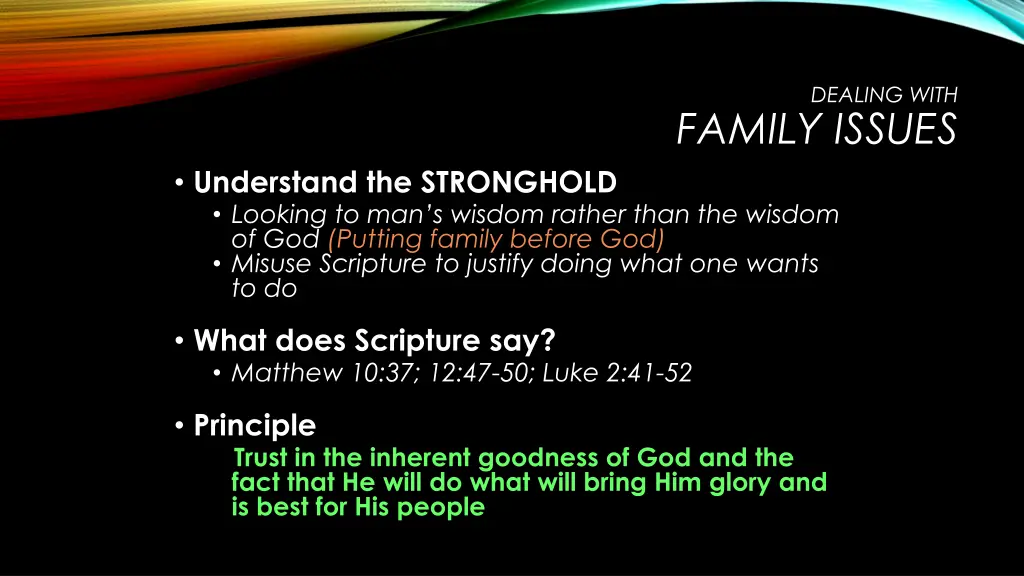 DEALING WITH
FAMILY ISSUES

• Understand the STRONGHOLD
  • Looking to man's wisdom rather than the wisdom of God (Putting family before God)
  • Misuse Scripture to justify doing what one wants to do

• What does Scripture say?
  • Matthew 10:37; 12:47-50; Luke 2:41-52

• Principle
  Trust in the inherent goodness of God and the fact that He will do what will bring Him glory and is best for His people